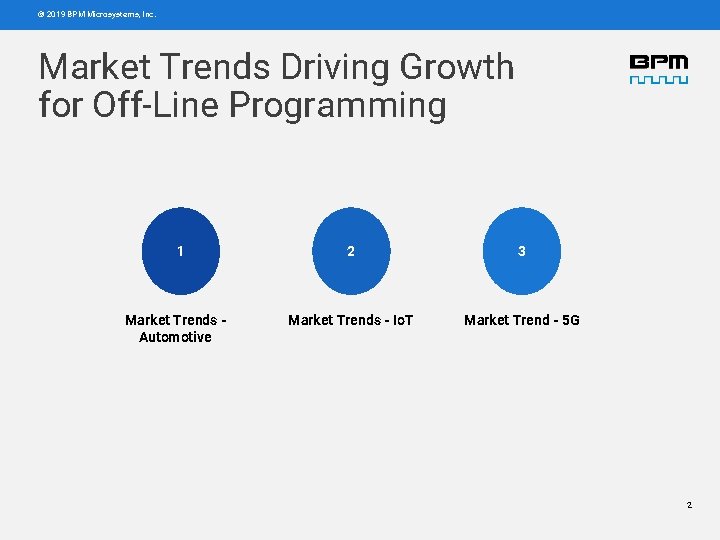 © 2019 BPM Microsystems, Inc.

Market Trends Driving Growth for Off-Line Programming

BPM

1

Market Trends - Automotive

2

Market Trends - IoT

3

Market Trend - 5G

2